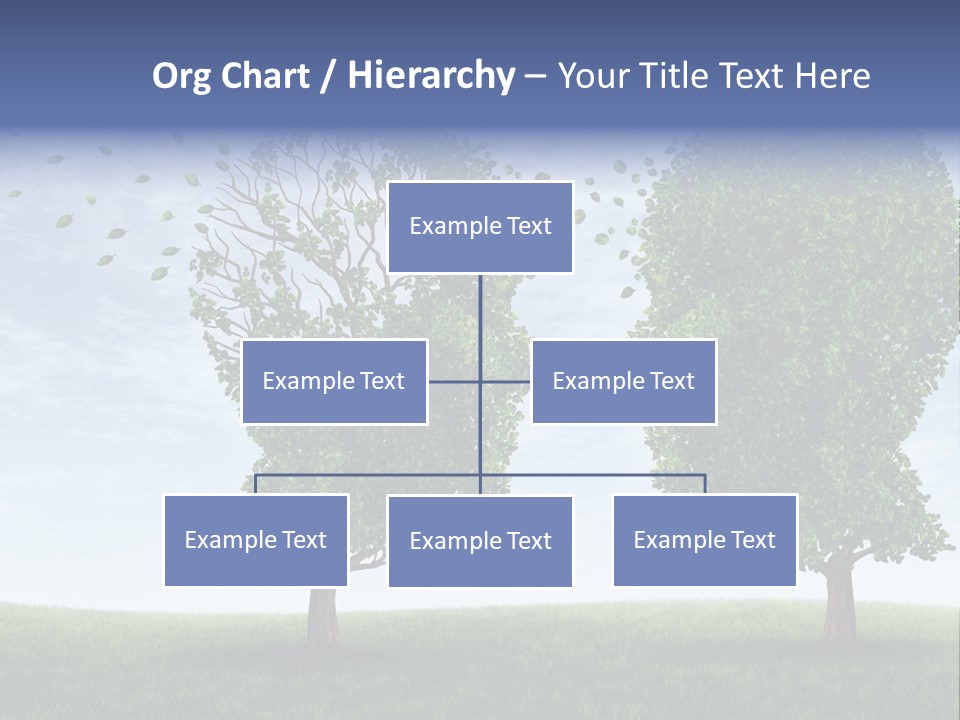 Org Chart / Hierarchy – Your Title Text Here

Example Text

Example Text

Example Text

Example Text

Example Text

Example Text